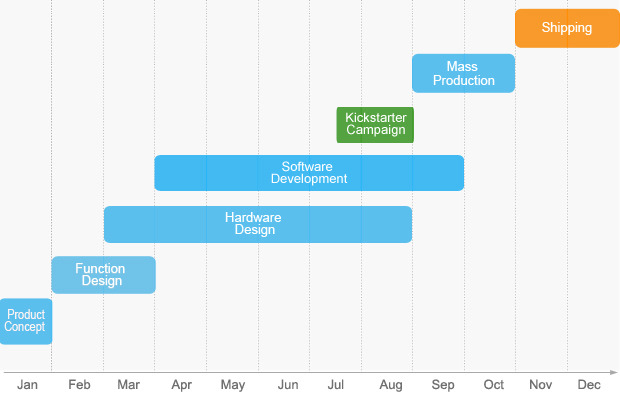 Shipping

Mass Production

Kickstarter Campaign

Software Development

Hardware Design

Function Design

Product Concept

Jan Feb Mar Apr May Jun Jul Aug Sep Oct Nov Dec